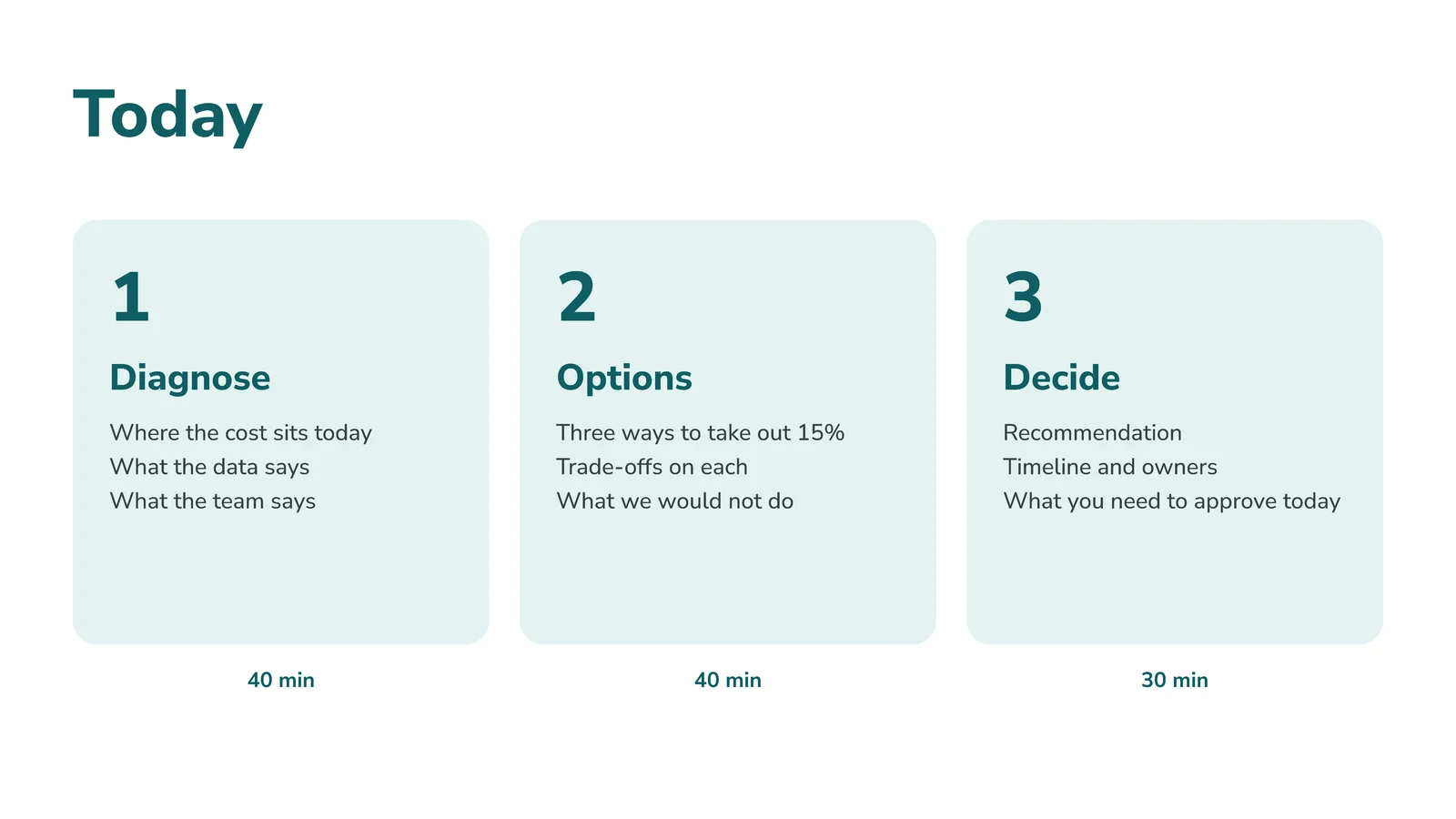 Today

1

Diagnose

Where the cost sits today
What the data says
What the team says

40 min

2

Options

Three ways to take out 15%
Trade-offs on each
What we would not do

40 min

3

Decide

Recommendation
Timeline and owners
What you need to approve today

30 min